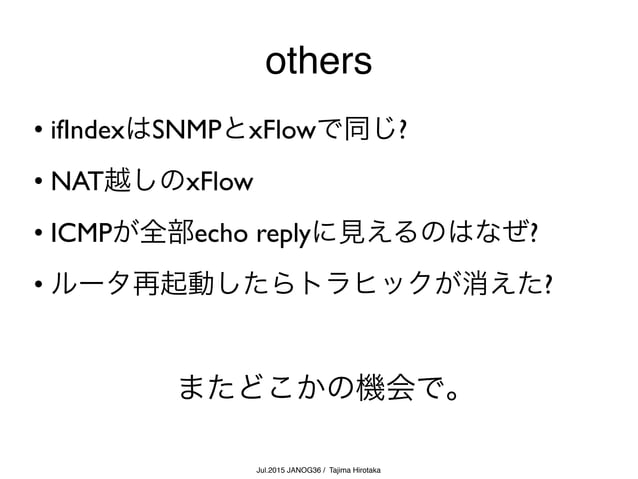 others

• ifIndexはSNMPとxFlowで同じ?

• NAT越しのxFlow

• ICMPが全部echo replyに見えるのはなぜ?

• ルータ再起動したらトラヒックが消えた?

またどこかの機会で。

Jul.2015 JANOG36 / Tajima Hirotaka